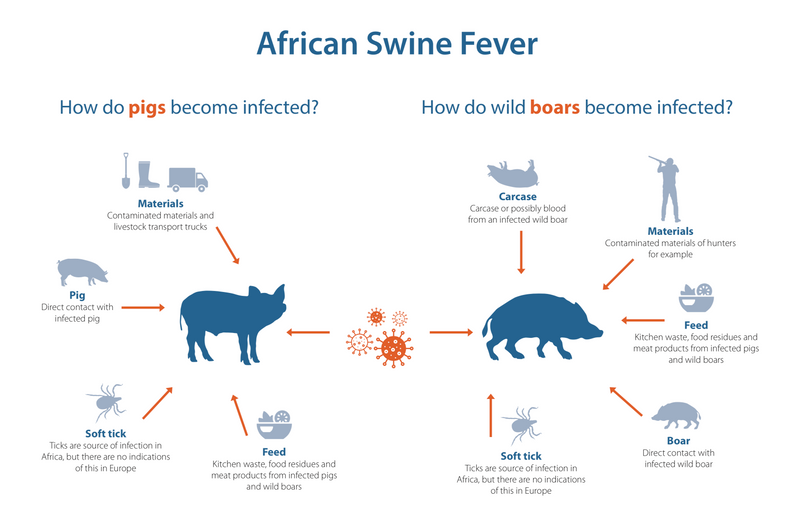 African Swine Fever

How do pigs become infected?

Materials
Contaminated materials and livestock transport trucks

Pig
Direct contact with infected pig

Soft tick
Ticks are source of infection in Africa, but there are no indications of this in Europe

Feed
Kitchen waste, food residues and meat products from infected pigs and wild boars

How do wild boars become infected?

Carcase
Carcase or possibly blood from an infected wild boar

Materials
Contaminated materials of hunters for example

Feed
Kitchen waste, food residues and meat products from infected pigs and wild boars

Boar
Direct contact with infected wild boar

Soft tick
Ticks are source of infection in Africa, but there are no indications of this in Europe